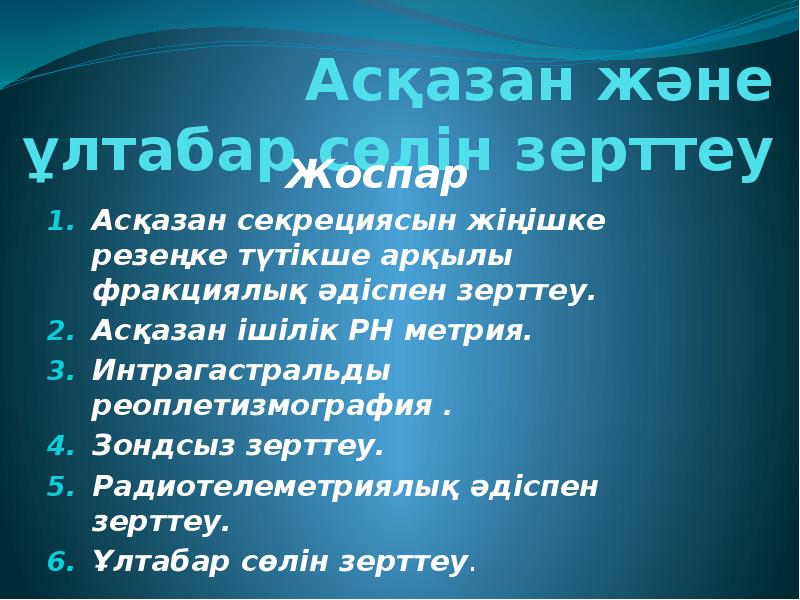 Асқазан және ұлтабар сөлін зерттеу

Жоспар

1. Асқазан секрециясын жіңішке резеңке түтікше арқылы фракциялық әдіспен зерттеу.
2. Асқазан ішілік РН метрия.
3. Интрагастральды реоплетизмография .
4. Зондсыз зерттеу.
5. Радиотелеметриялық әдіспен зерттеу.
6. Ұлтабар сөлін зерттеу.